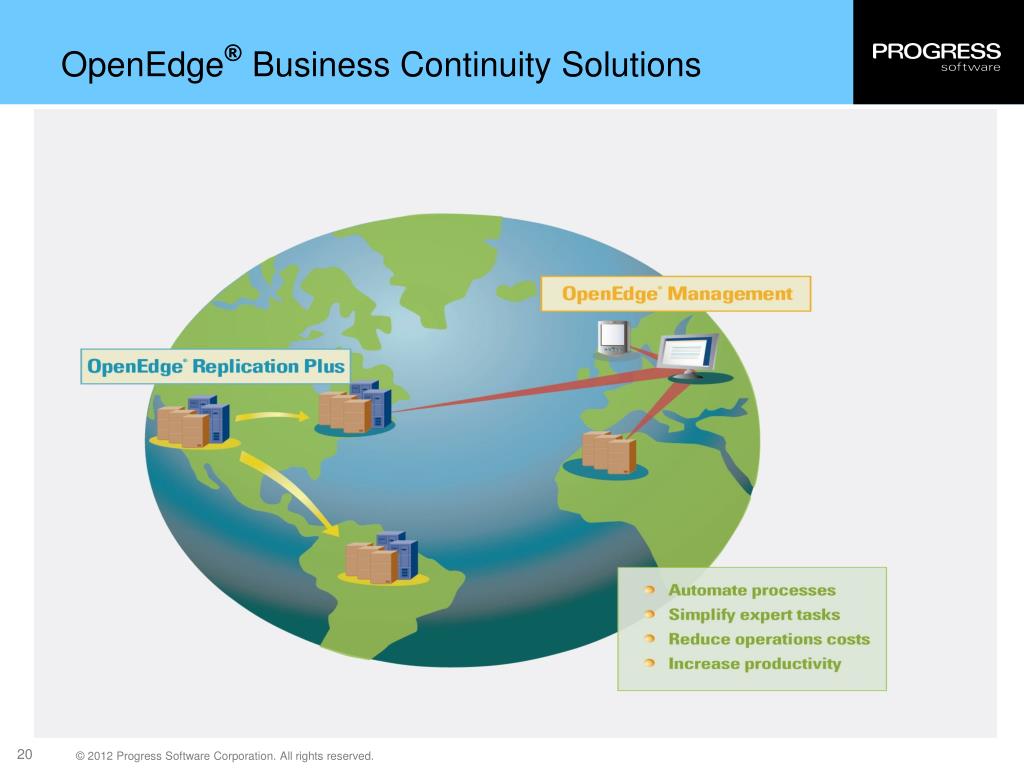 OpenEdge® Business Continuity Solutions

PROGRESS
software

OpenEdge® Management

OpenEdge® Replication Plus

Automate processes
Simplify expert tasks
Reduce operations costs
Increase productivity

20

© 2012 Progress Software Corporation. All rights reserved.